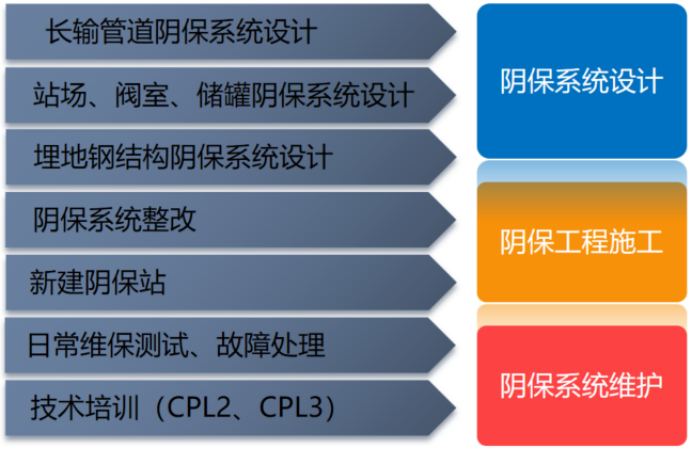 长输管道阴保系统设计

站场、阀室、储罐阴保系统设计

埋地钢结构阴保系统设计

阴保系统整改

新建阴保站

日常维保测试、故障处理

技术培训（CPL2、CPL3）

阴保系统设计

阴保工程施工

阴保系统维护